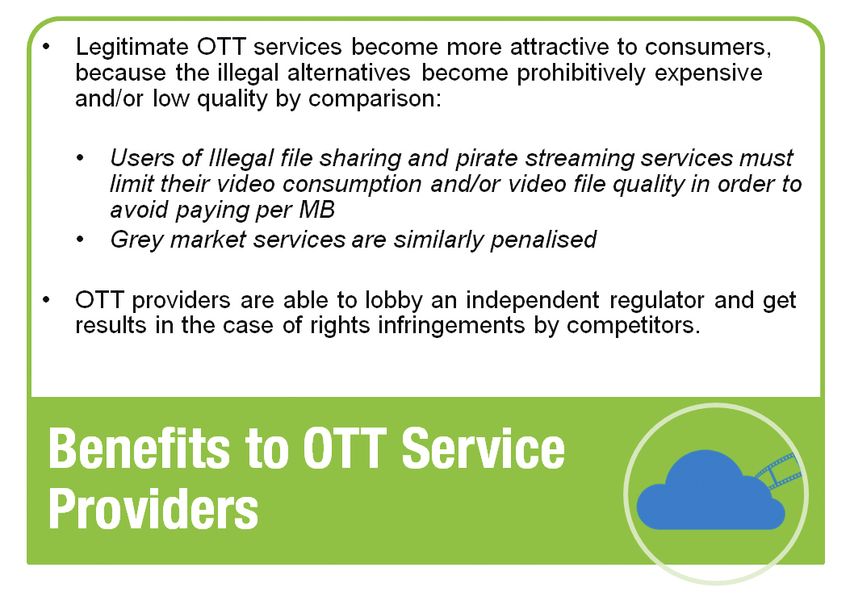 • Legitimate OTT services become more attractive to consumers, because the illegal alternatives become prohibitively expensive and/or low quality by comparison:

• Users of Illegal file sharing and pirate streaming services must limit their video consumption and/or video file quality in order to avoid paying per MB
• Grey market services are similarly penalised

• OTT providers are able to lobby an independent regulator and get results in the case of rights infringements by competitors.

Benefits to OTT Service Providers